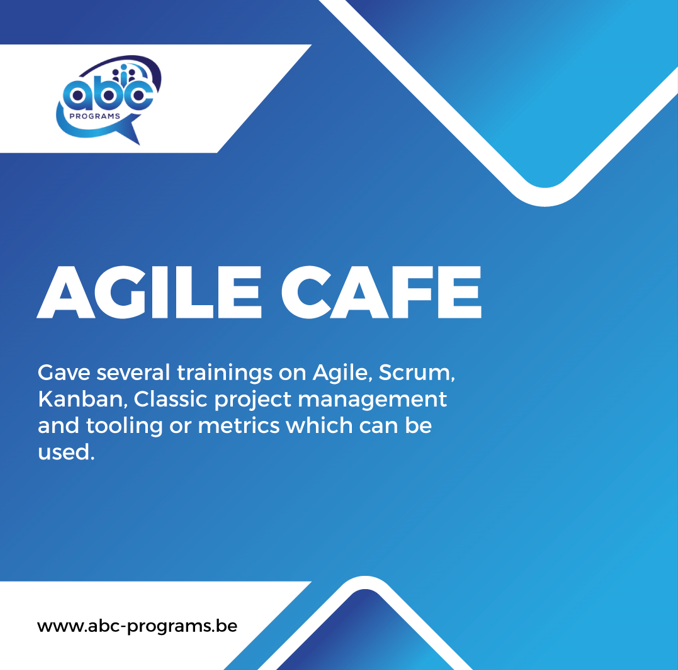 abc
PROGRAMS

AGILE CAFE

Gave several trainings on Agile, Scrum, Kanban, Classic project management and tooling or metrics which can be used.

www.abc-programs.be